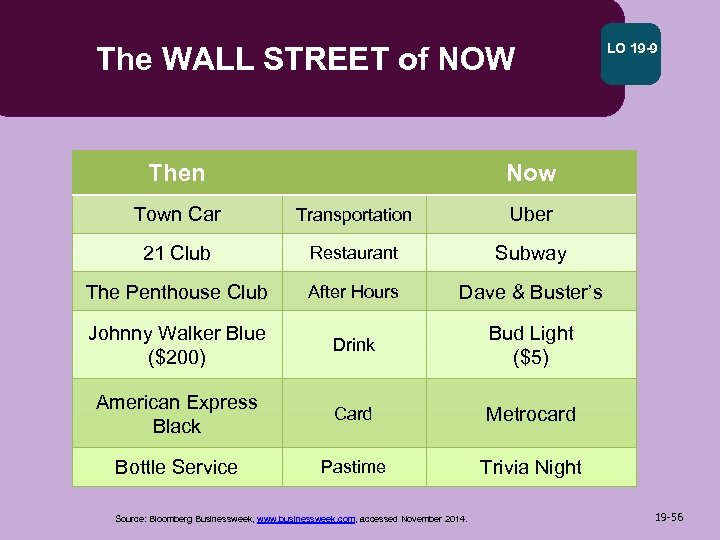 The WALL STREET of NOW

LO 19-9

| Then | | Now |
|---|---|---|
| Town Car | Transportation | Uber |
| 21 Club | Restaurant | Subway |
| The Penthouse Club | After Hours | Dave & Buster's |
| Johnny Walker Blue ($200) | Drink | Bud Light ($5) |
| American Express Black | Card | Metrocard |
| Bottle Service | Pastime | Trivia Night |

Source: Bloomberg Businessweek, www.businessweek.com, accessed November 2014.

19-56